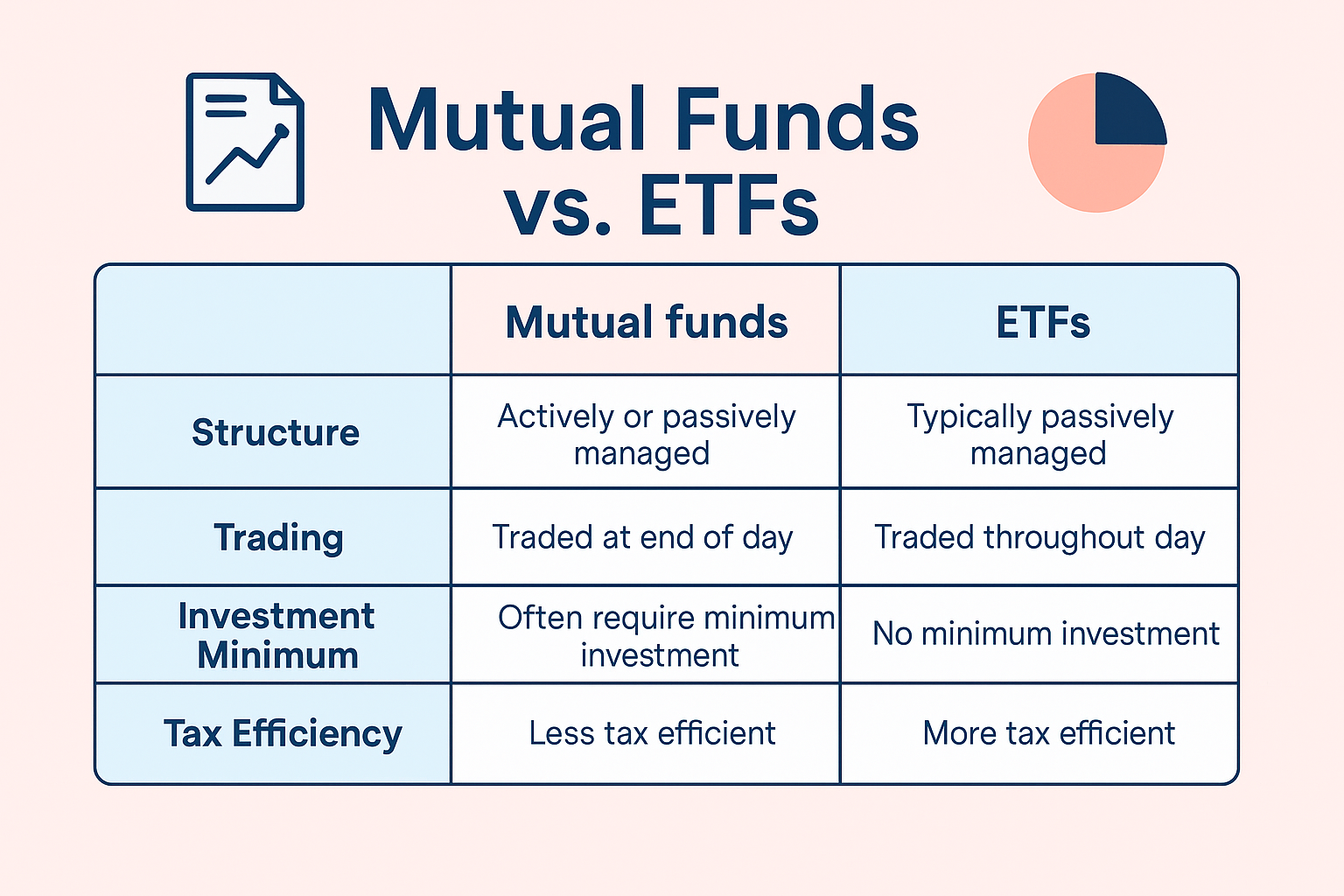 Mutual Funds vs. ETFs

| | Mutual funds | ETFs |
|---|---|---|
| Structure | Actively or passively managed | Typically passively managed |
| Trading | Traded at end of day | Traded throughout day |
| Investment Minimum | Often require minimum investment | No minimum investment |
| Tax Efficiency | Less tax efficient | More tax efficient |